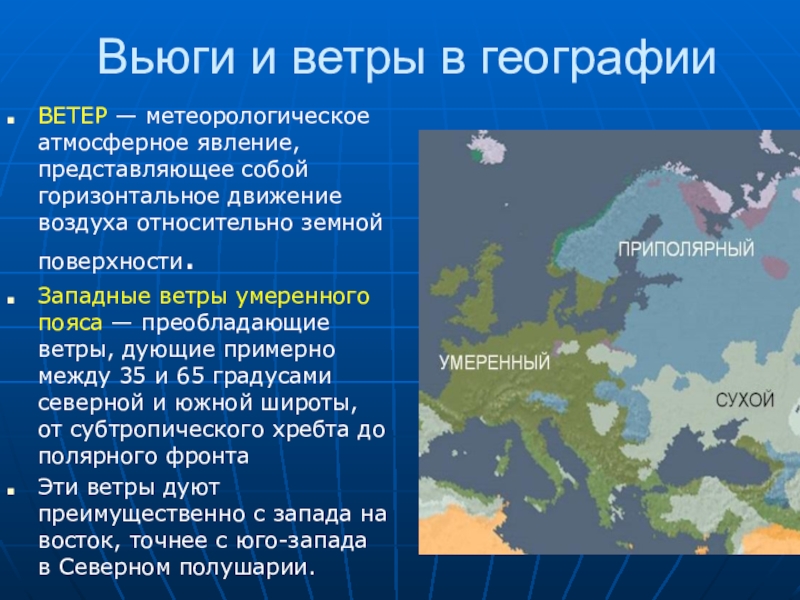 Вьюги и ветры в географии

ВЕТЕР — метеорологическое атмосферное явление, представляющее собой горизонтальное движение воздуха относительно земной поверхности.

Западные ветры умеренного пояса — преобладающие ветры, дующие примерно между 35 и 65 градусами северной и южной широты, от субтропического хребта до полярного фронта

Эти ветры дуют преимущественно с запада на восток, точнее с юго-запада в Северном полушарии.

ПРИПОЛЯРНЫЙ

УМЕРЕННЫЙ

СУХОЙ